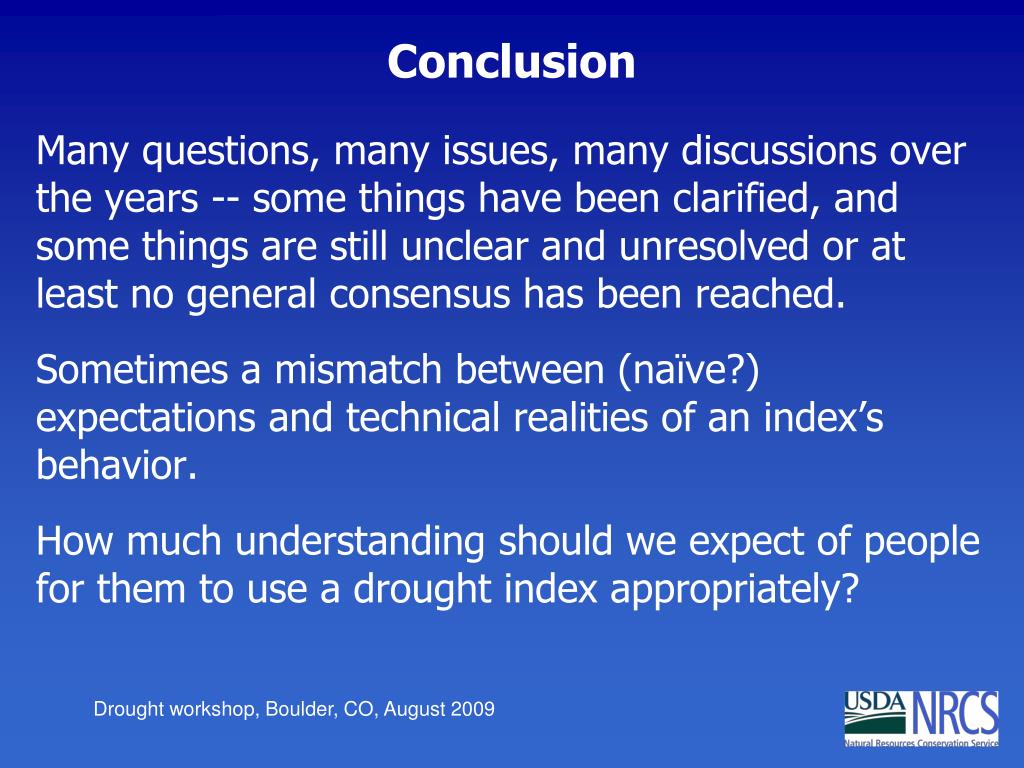 Conclusion

Many questions, many issues, many discussions over the years -- some things have been clarified, and some things are still unclear and unresolved or at least no general consensus has been reached.

Sometimes a mismatch between (naïve?) expectations and technical realities of an index's behavior.

How much understanding should we expect of people for them to use a drought index appropriately?

Drought workshop, Boulder, CO, August 2009

USDA NRCS
Natural Resources Conservation Service